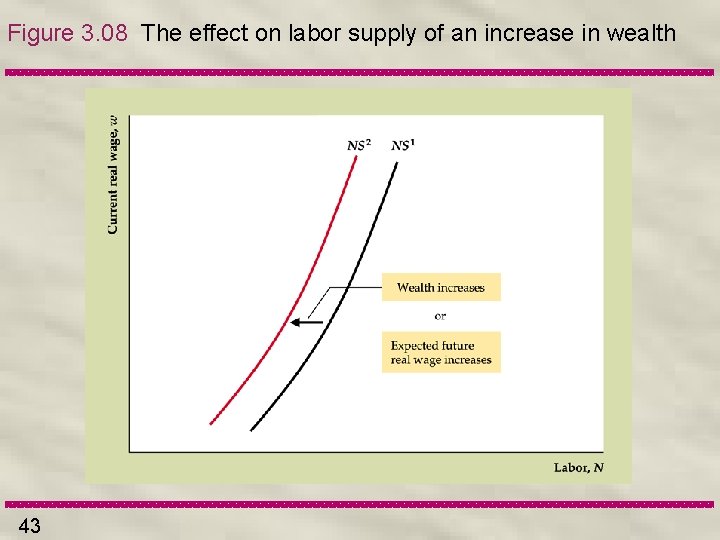 Figure 3.08 The effect on labor supply of an increase in wealth

Current real wage, $w$

$NS^2$ $NS^1$

Wealth increases

or

Expected future real wage increases

Labor, $N$

43